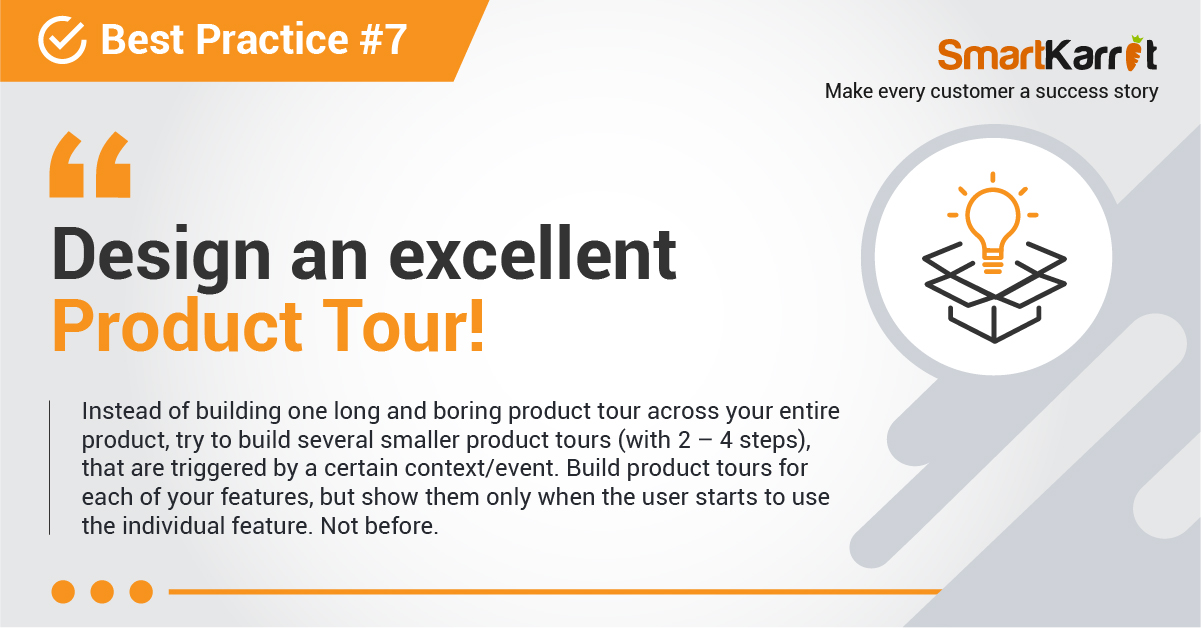 Best Practice #7

SmartKarrot
Make every customer a success story

“

Design an excellent Product Tour!

Instead of building one long and boring product tour across your entire product, try to build several smaller product tours (with 2 – 4 steps), that are triggered by a certain context/event. Build product tours for each of your features, but show them only when the user starts to use the individual feature. Not before.